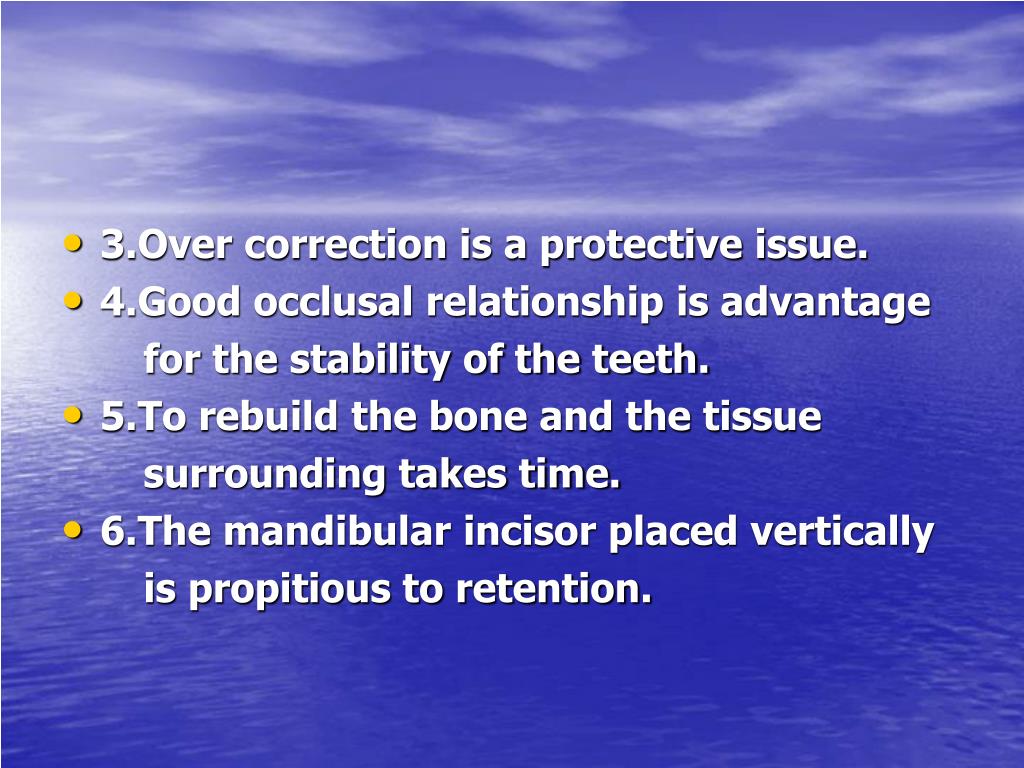 • 3.Over correction is a protective issue.
• 4.Good occlusal relationship is advantage for the stability of the teeth.
• 5.To rebuild the bone and the tissue surrounding takes time.
• 6.The mandibular incisor placed vertically is propitious to retention.